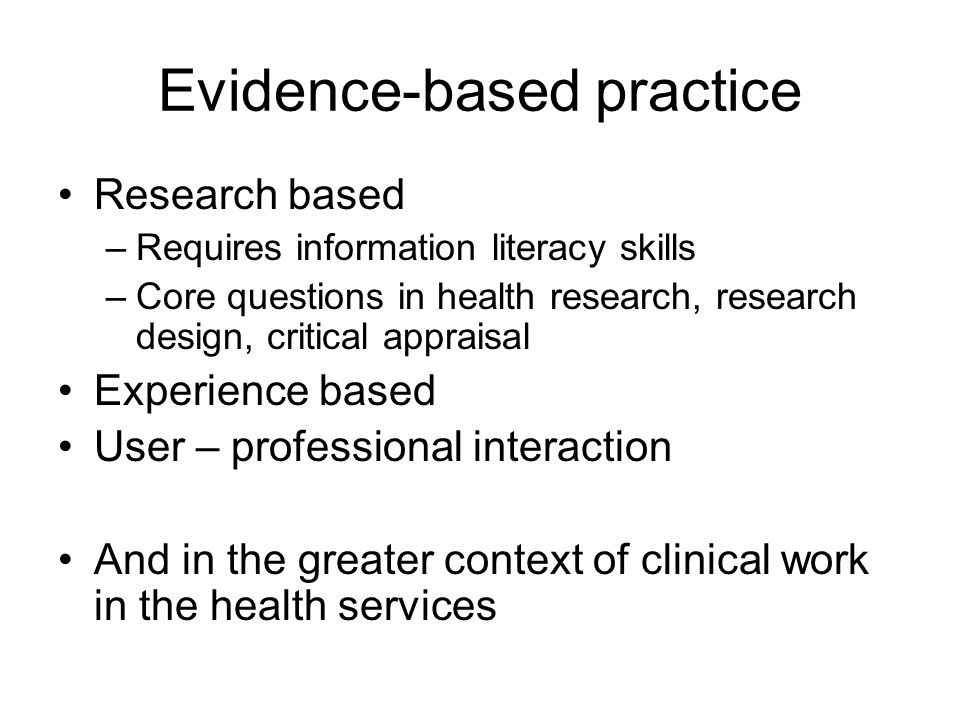 Evidence-based practice

• Research based
– Requires information literacy skills
– Core questions in health research, research design, critical appraisal
• Experience based
• User – professional interaction

• And in the greater context of clinical work in the health services